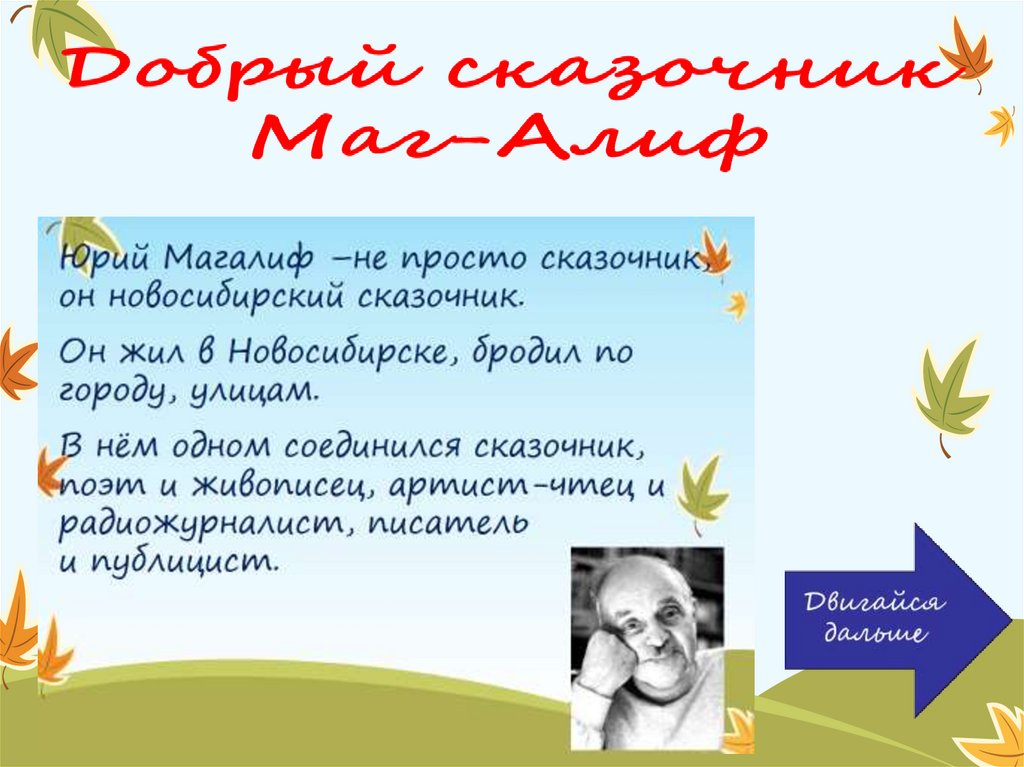 Добрый сказочник Маг-Алиф

Юрий Магалиф –не просто сказочник, он новосибирский сказочник.

Он жил в Новосибирске, бродил по городу, улицам.

В нём одном соединился сказочник, поэт и живописец, артист-чтец и радиожурналист, писатель и публицист.

Двигайся дальше